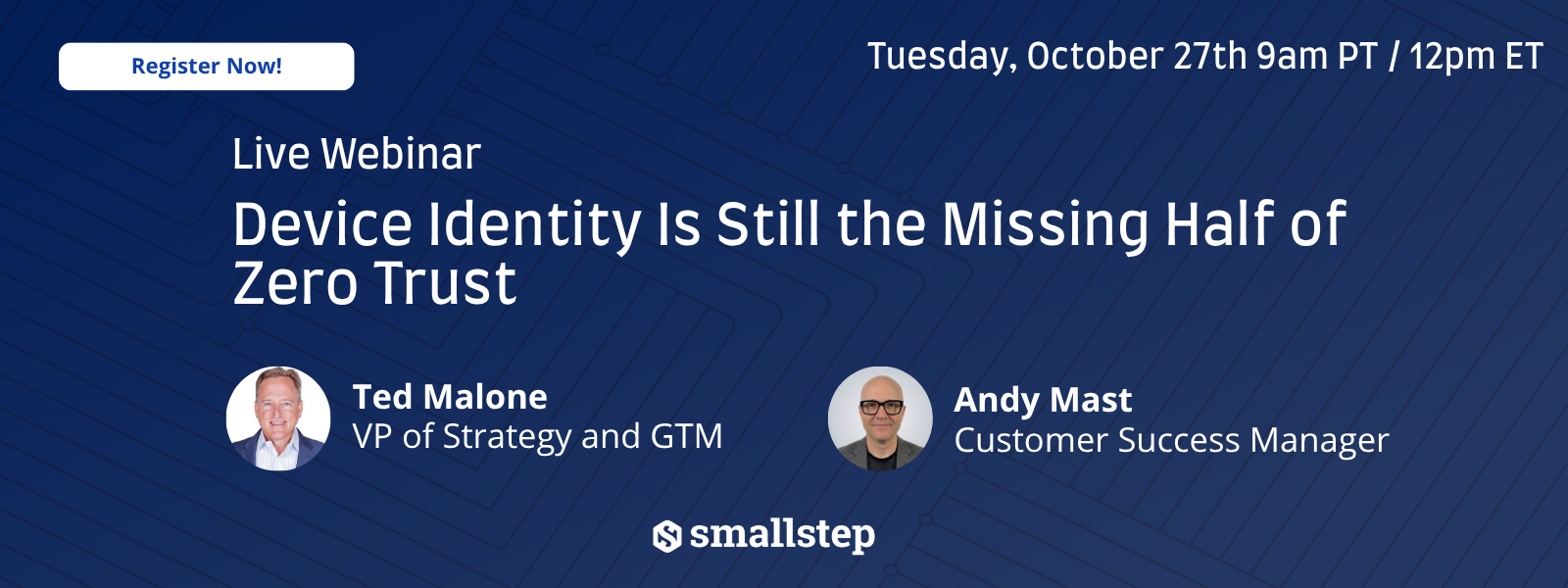 Register Now!

Tuesday, October 27th 9am PT / 12pm ET

Live Webinar

Device Identity Is Still the Missing Half of Zero Trust

Ted Malone
VP of Strategy and GTM

Andy Mast
Customer Success Manager

smallstep